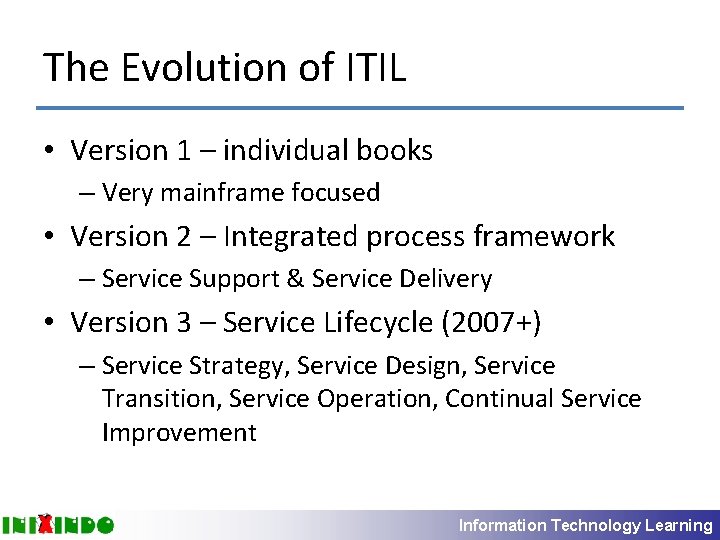 The Evolution of ITIL

• Version 1 – individual books
– Very mainframe focused
• Version 2 – Integrated process framework
– Service Support & Service Delivery
• Version 3 – Service Lifecycle (2007+)
– Service Strategy, Service Design, Service Transition, Service Operation, Continual Service Improvement

INIXINDO

Information Technology Learning